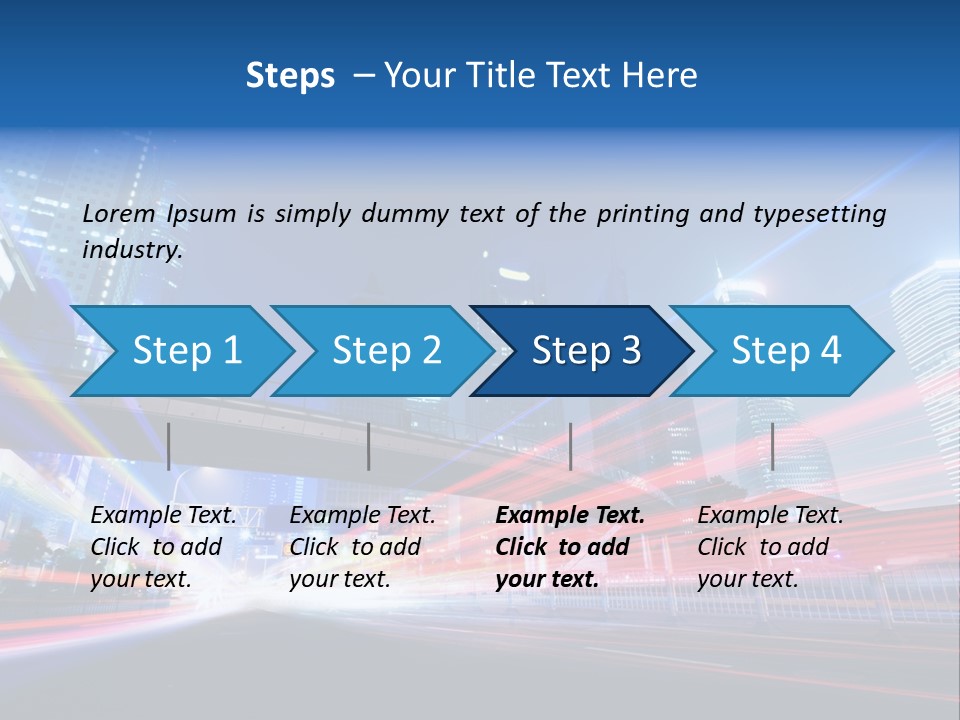 Steps – Your Title Text Here

Lorem Ipsum is simply dummy text of the printing and typesetting industry.

Step 1

Step 2

Step 3

Step 4

Example Text. Click to add your text.

Example Text. Click to add your text.

Example Text. Click to add your text.

Example Text. Click to add your text.